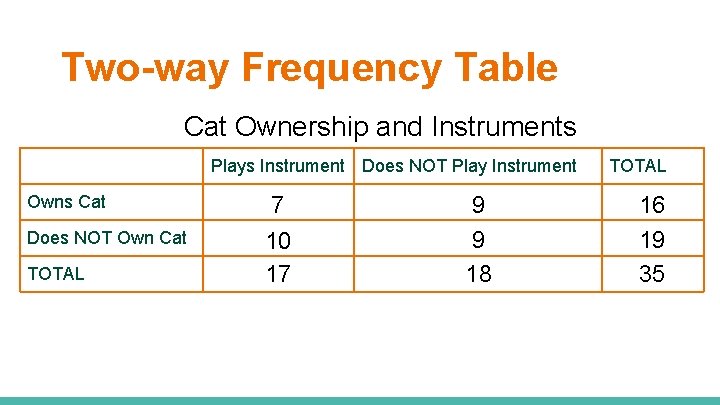 Two-way Frequency Table

Cat Ownership and Instruments

|  | Plays Instrument | Does NOT Play Instrument | TOTAL |
|---|---|---|---|
| Owns Cat | 7 | 9 | 16 |
| Does NOT Own Cat | 10 | 9 | 19 |
| TOTAL | 17 | 18 | 35 |